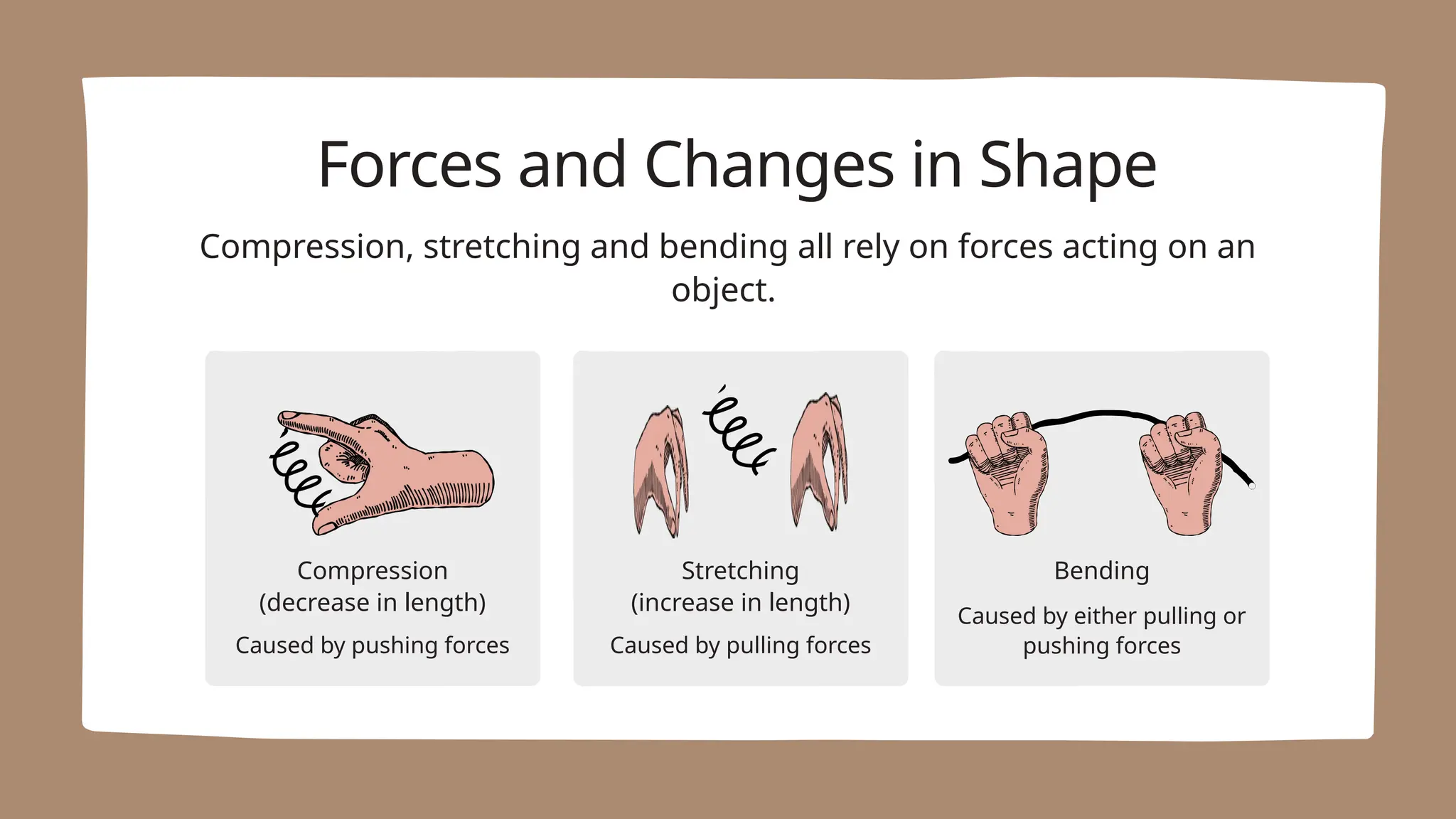 Forces and Changes in Shape

Compression, stretching and bending all rely on forces acting on an object.

Compression
(decrease in length)

Caused by pushing forces

Stretching
(increase in length)

Caused by pulling forces

Bending

Caused by either pulling or pushing forces